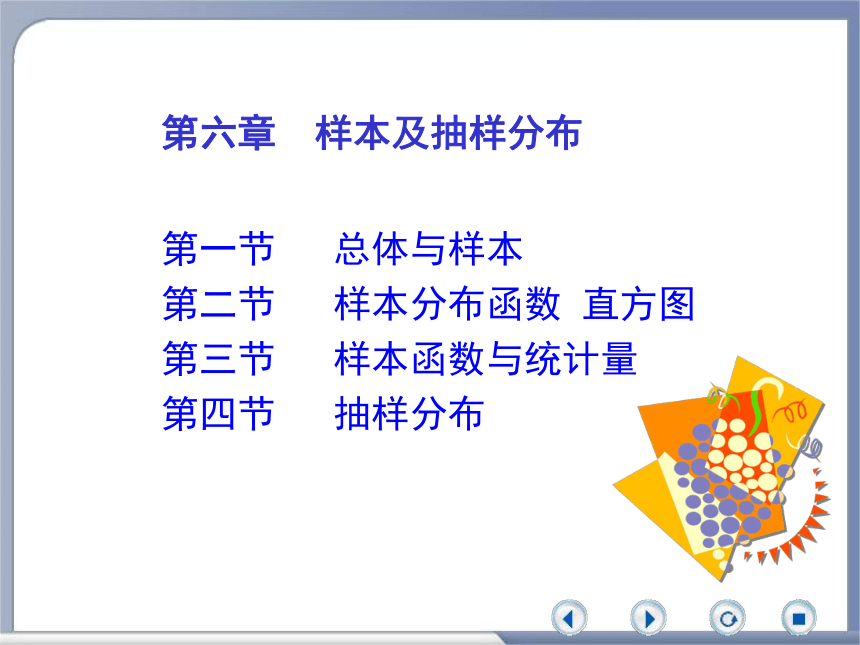 第六章　样本及抽样分布

第一节　总体与样本
第二节　样本分布函数 直方图
第三节　样本函数与统计量
第四节　抽样分布